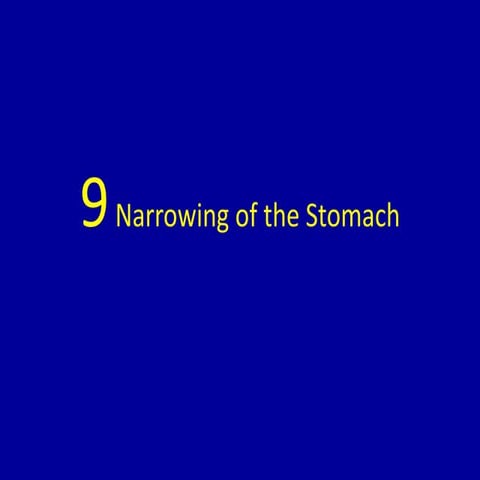 9 Narrowing of the Stomach